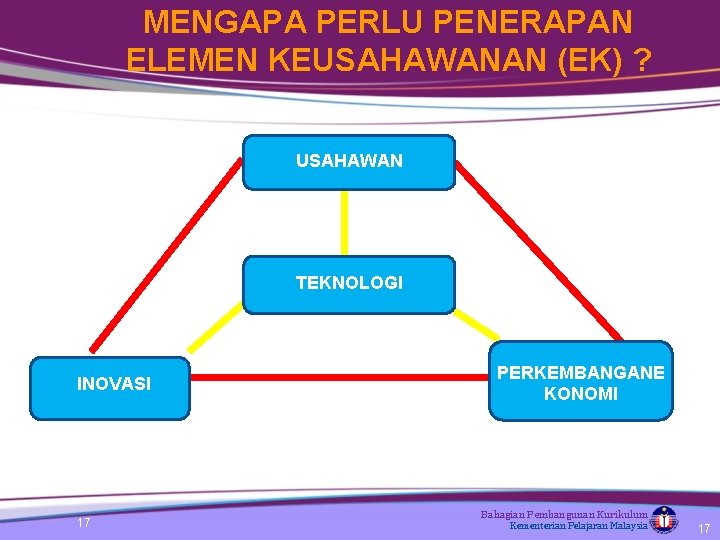 MENGAPA PERLU PENERAPAN ELEMEN KEUSAHAWANAN (EK) ?

USAHAWAN

TEKNOLOGI

INOVASI

PERKEMBANGANE KONOMI

17

Bahagian Pembangunan Kurikulum
Kementerian Pelajaran Malaysia

17